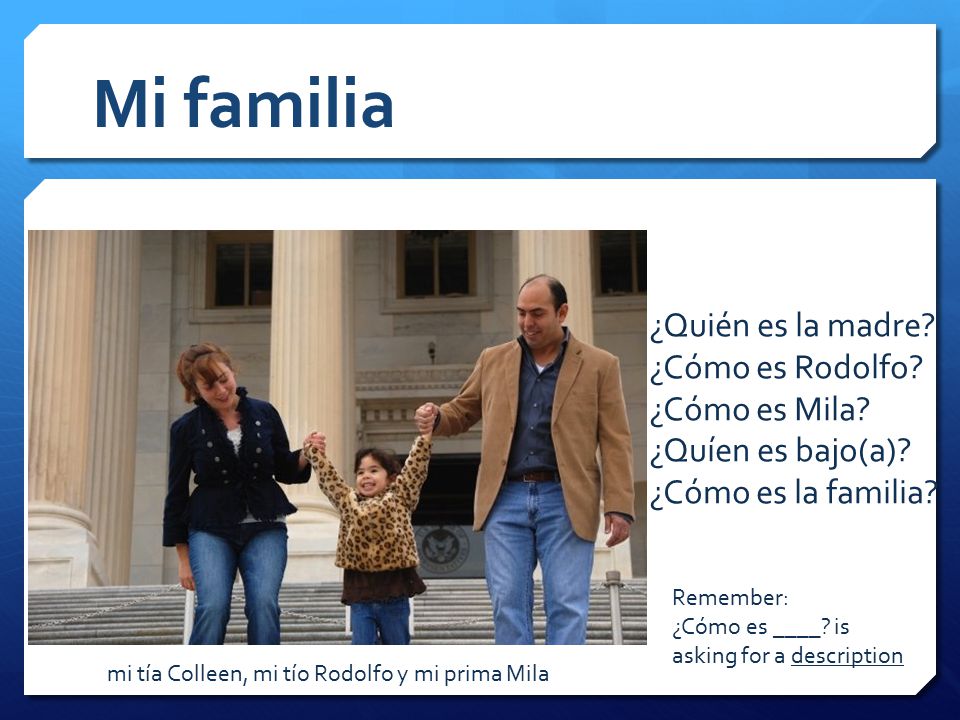 Mi familia

¿Quién es la madre?
¿Cómo es Rodolfo?
¿Cómo es Mila?
¿Quíen es bajo(a)?
¿Cómo es la familia?

Remember:
¿Cómo es ____? is asking for a description

mi tía Colleen, mi tío Rodolfo y mi prima Mila